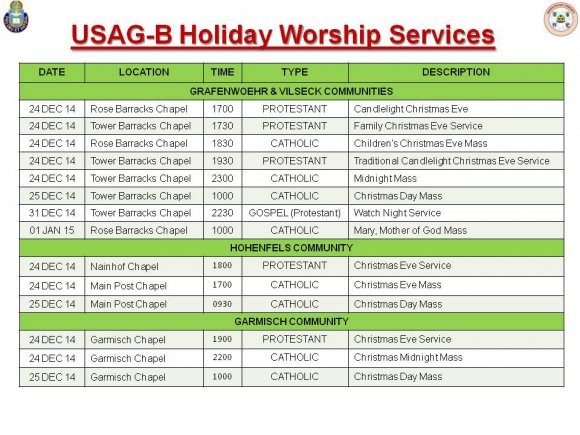 USAG-B Holiday Worship Services

| DATE | LOCATION | TIME | TYPE | DESCRIPTION |
|---|---|---|---|---|
| GRAFENWOEHR & VILSECK COMMUNITIES | | | | |
| 24 DEC 14 | Rose Barracks Chapel | 1700 | PROTESTANT | Candlelight Christmas Eve |
| 24 DEC 14 | Tower Barracks Chapel | 1730 | PROTESTANT | Family Christmas Eve Service |
| 24 DEC 14 | Rose Barracks Chapel | 1830 | CATHOLIC | Children's Christmas Eve Mass |
| 24 DEC 14 | Tower Barracks Chapel | 1930 | PROTESTANT | Traditional Candlelight Christmas Eve Service |
| 24 DEC 14 | Tower Barracks Chapel | 2300 | CATHOLIC | Midnight Mass |
| 25 DEC 14 | Tower Barracks Chapel | 1000 | CATHOLIC | Christmas Day Mass |
| 31 DEC 14 | Tower Barracks Chapel | 2230 | GOSPEL (Protestant) | Watch Night Service |
| 01 JAN 15 | Rose Barracks Chapel | 1000 | CATHOLIC | Mary, Mother of God Mass |
| HOHENFELS COMMUNITY | | | | |
| 24 DEC 14 | Nainhof Chapel | 1800 | PROTESTANT | Christmas Eve Service |
| 24 DEC 14 | Main Post Chapel | 1700 | CATHOLIC | Christmas Eve Mass |
| 25 DEC 14 | Main Post Chapel | 0930 | CATHOLIC | Christmas Day Mass |
| GARMISCH COMMUNITY | | | | |
| 24 DEC 14 | Garmisch Chapel | 1900 | PROTESTANT | Christmas Eve Service |
| 24 DEC 14 | Garmisch Chapel | 2200 | CATHOLIC | Christmas Midnight Mass |
| 25 DEC 14 | Garmisch Chapel | 1000 | CATHOLIC | Christmas Day Mass |